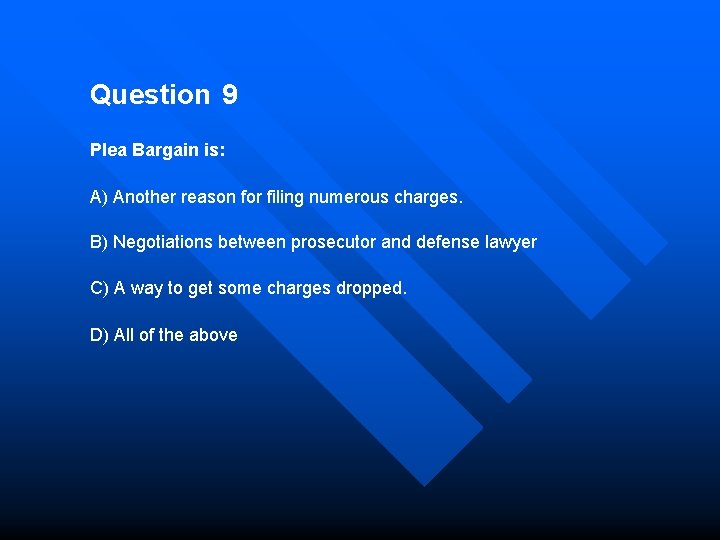 Question 9

Plea Bargain is:

A) Another reason for filing numerous charges.

B) Negotiations between prosecutor and defense lawyer

C) A way to get some charges dropped.

D) All of the above